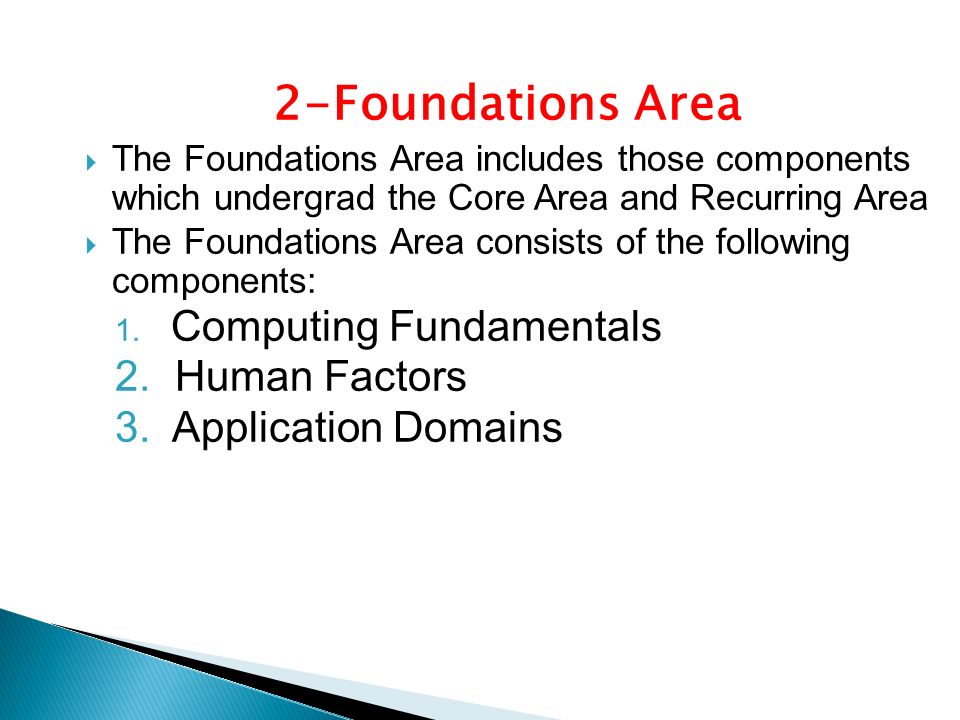 2-Foundations Area

The Foundations Area includes those components which undergrad the Core Area and Recurring Area

The Foundations Area consists of the following components:

1. Computing Fundamentals
2. Human Factors
3. Application Domains